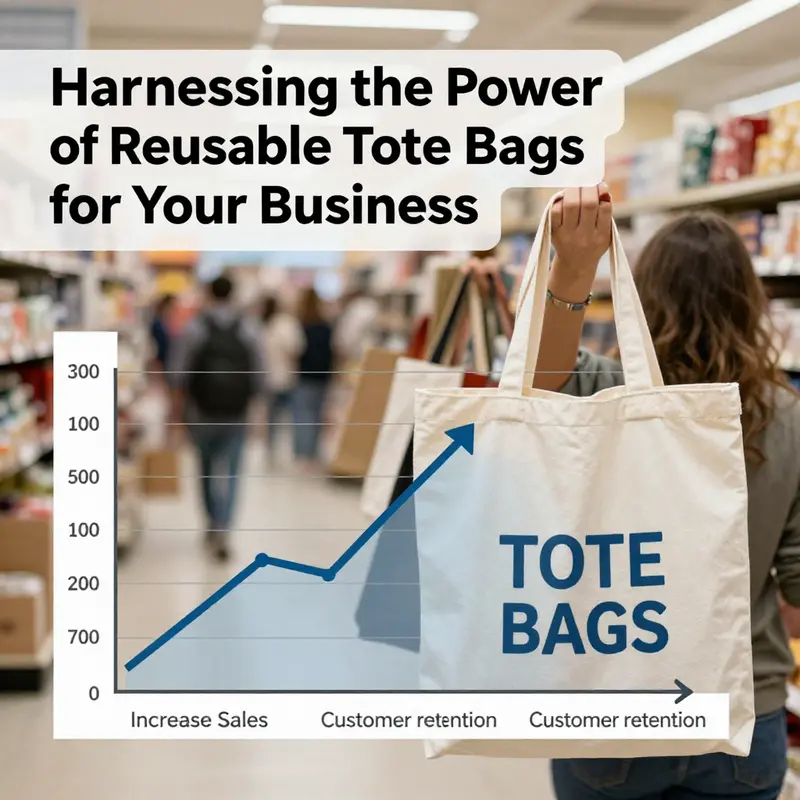 Harnessing the Power of Reusable Tote Bags for Your Business

300
100
500
100
200
700
0

Increase Sales
Customer retention
Customer retention

TOTE BAGS